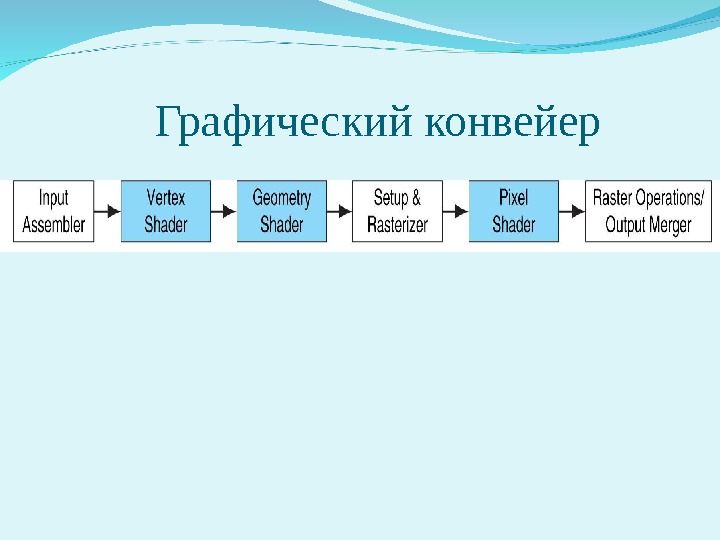 Графический конвейер

Input Assembler

Vertex Shader

Geometry Shader

Setup & Rasterizer

Pixel Shader

Raster Operations/ Output Merger